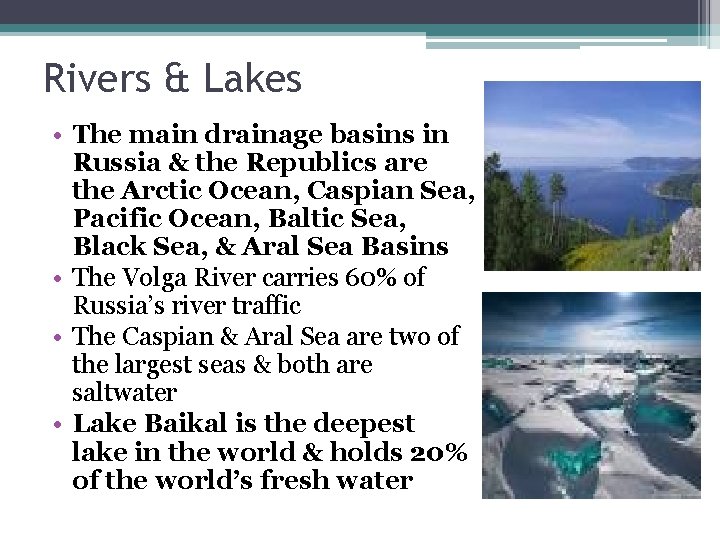 Rivers & Lakes

• The main drainage basins in Russia & the Republics are the Arctic Ocean, Caspian Sea, Pacific Ocean, Baltic Sea, Black Sea, & Aral Sea Basins
• The Volga River carries 60% of Russia's river traffic
• The Caspian & Aral Sea are two of the largest seas & both are saltwater
• Lake Baikal is the deepest lake in the world & holds 20% of the world's fresh water